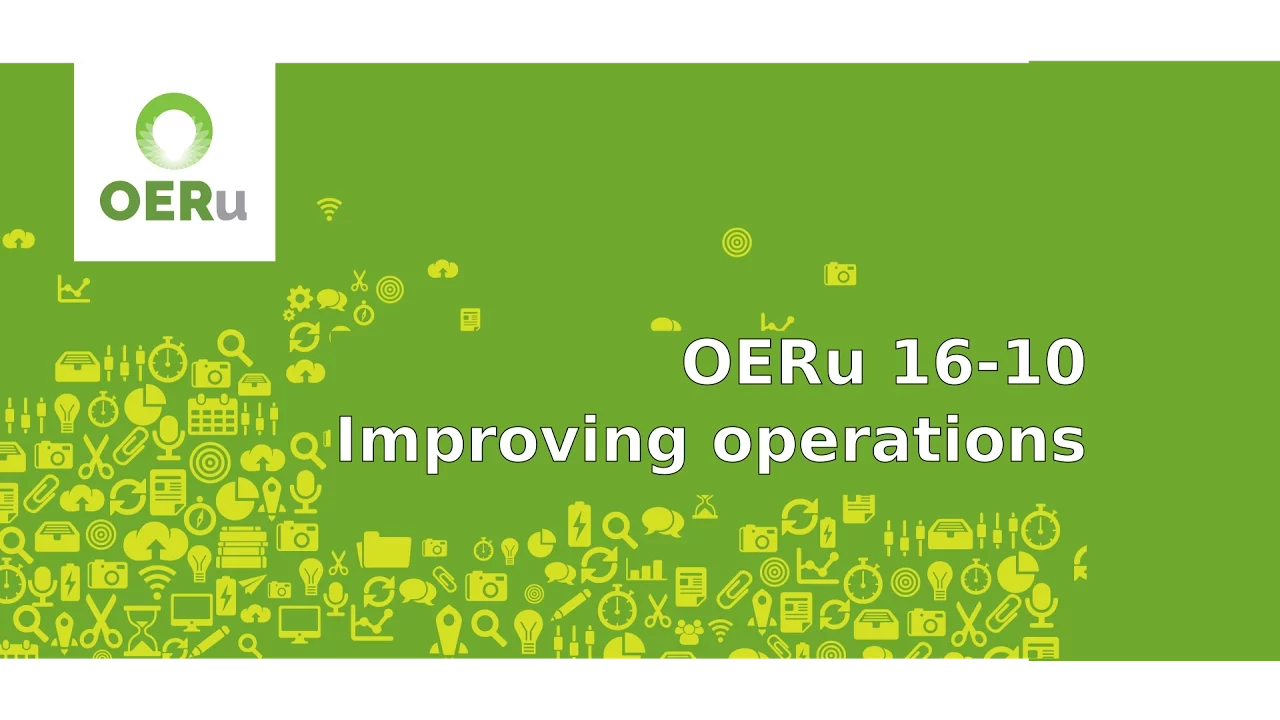 OERu

OERu 16-10
Improving operations